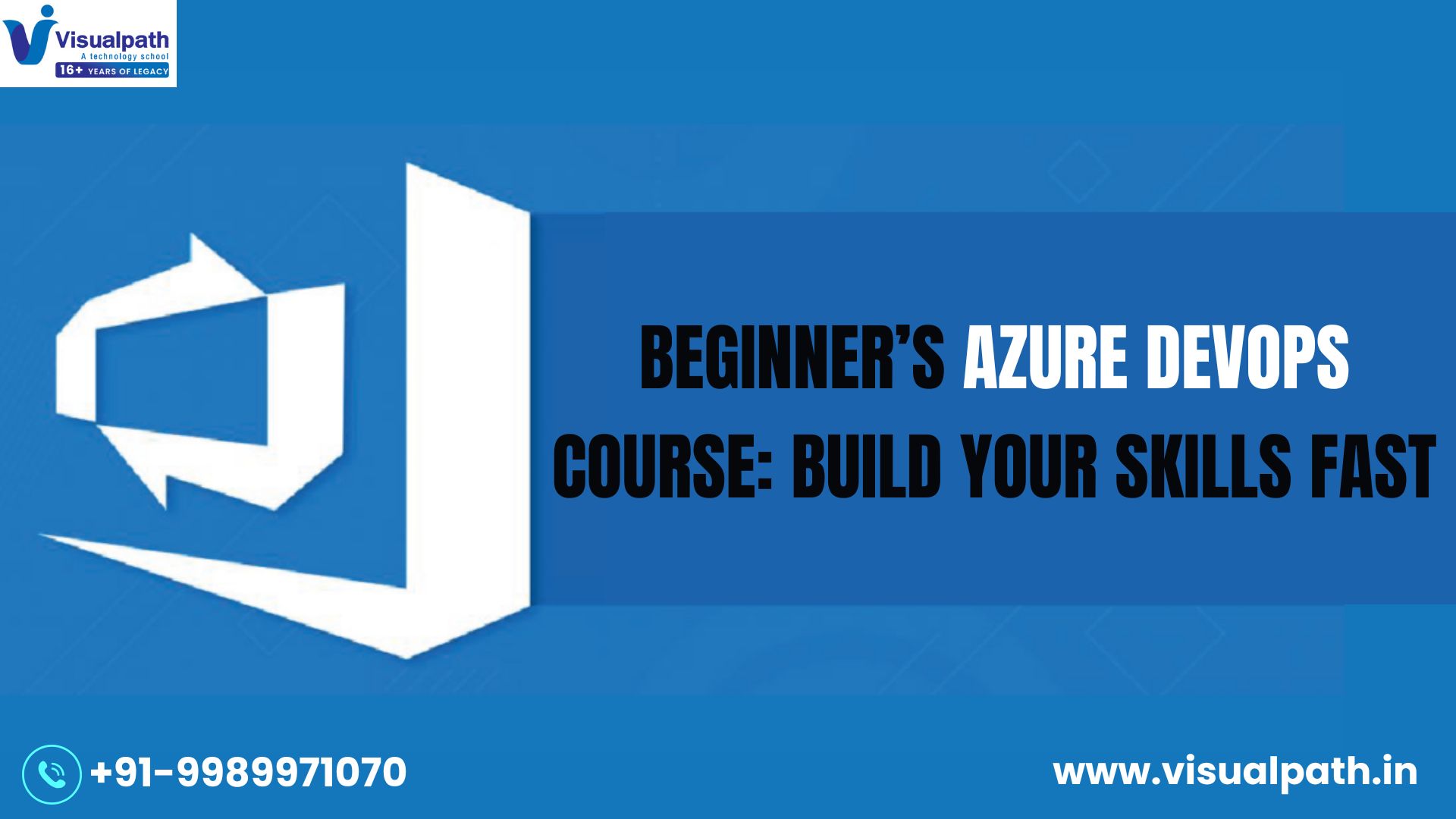 Visualpath
A technology school
16+ YEARS OF LEGACY

BEGINNER'S AZURE DEVOPS COURSE: BUILD YOUR SKILLS FAST

+91-9989971070

www.visualpath.in